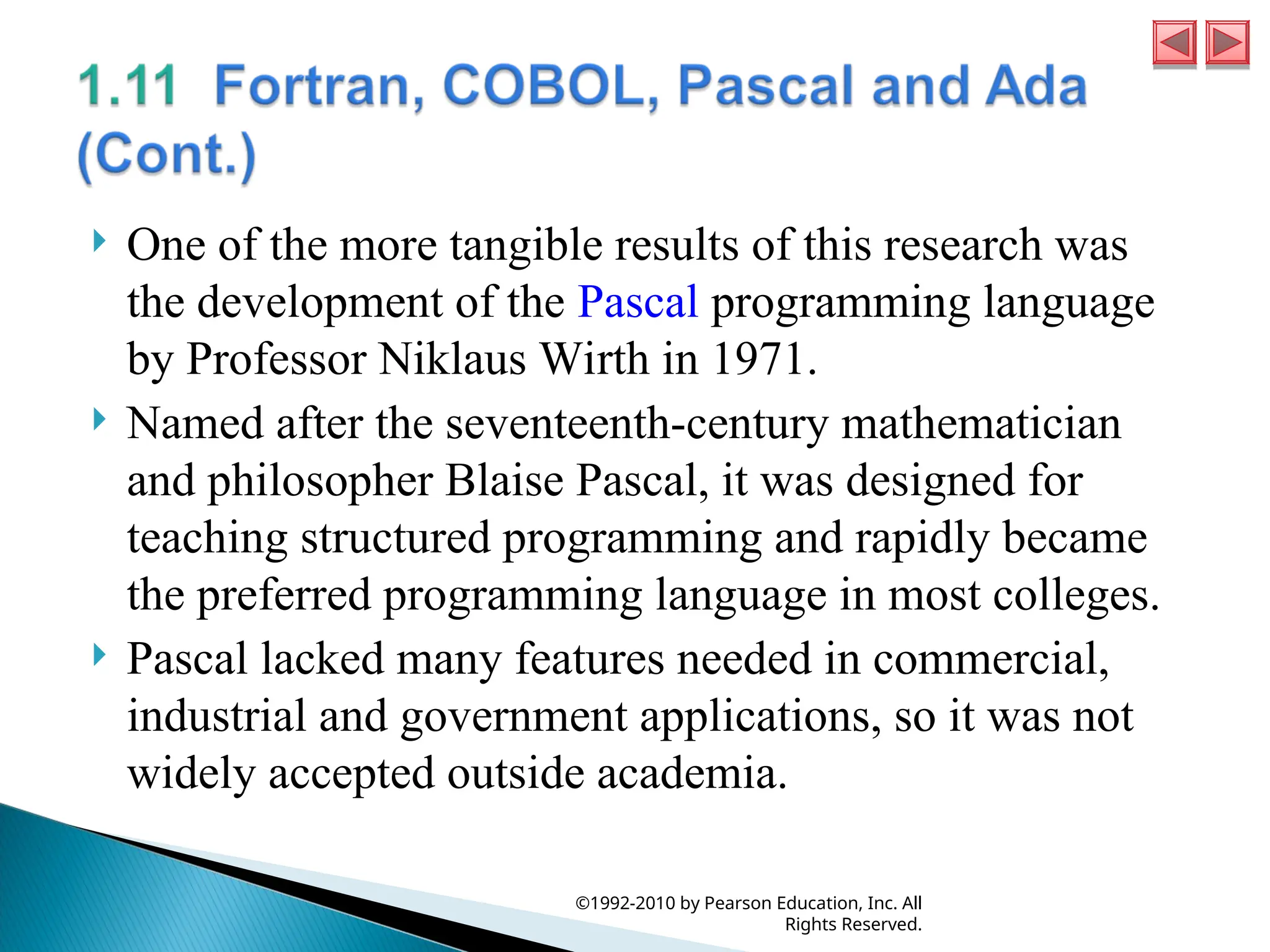 1.11 Fortran, COBOL, Pascal and Ada (Cont.)

One of the more tangible results of this research was the development of the Pascal programming language by Professor Niklaus Wirth in 1971.

Named after the seventeenth-century mathematician and philosopher Blaise Pascal, it was designed for teaching structured programming and rapidly became the preferred programming language in most colleges.

Pascal lacked many features needed in commercial, industrial and government applications, so it was not widely accepted outside academia.

©1992-2010 by Pearson Education, Inc. All Rights Reserved.